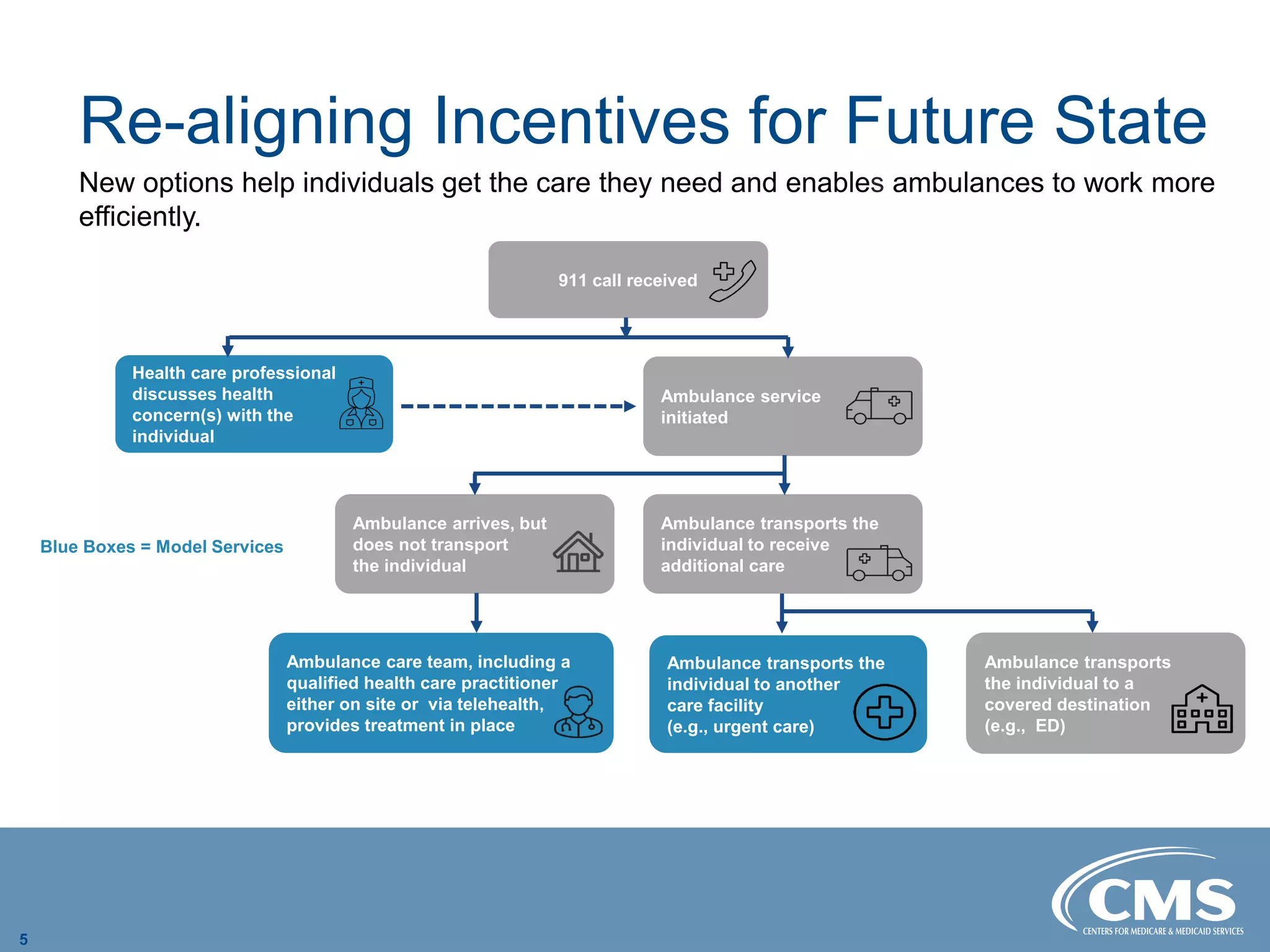 Re-aligning Incentives for Future State

New options help individuals get the care they need and enables ambulances to work more efficiently.

911 call received

Health care professional discusses health concern(s) with the individual

Ambulance service initiated

Blue Boxes = Model Services

Ambulance arrives, but does not transport the individual

Ambulance transports the individual to receive additional care

Ambulance care team, including a qualified health care practitioner either on site or via telehealth, provides treatment in place

Ambulance transports the individual to another care facility (e.g., urgent care)

Ambulance transports the individual to a covered destination (e.g., ED)

5

CMS
CENTERS FOR MEDICARE & MEDICAID SERVICES